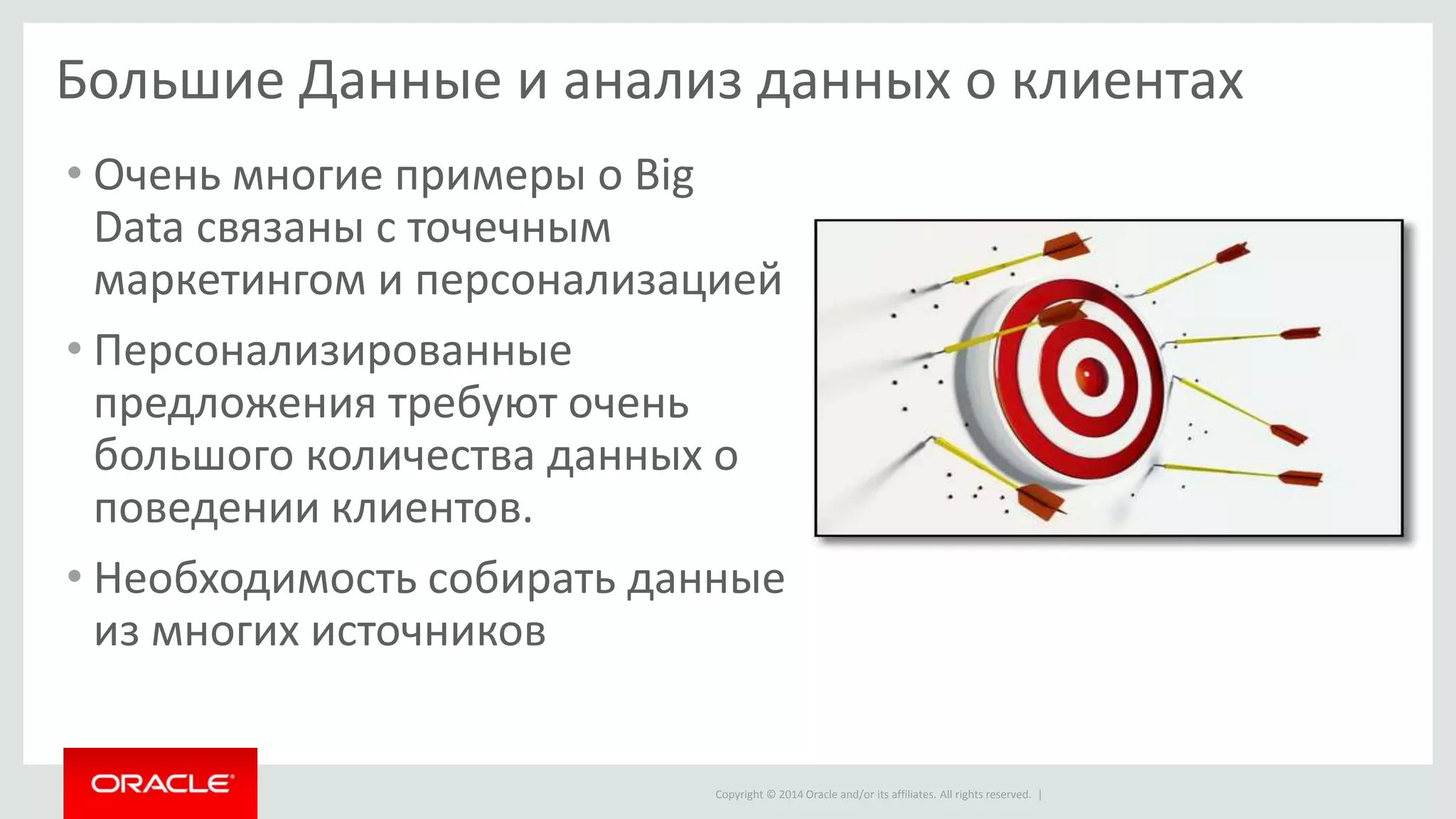 Большие Данные и анализ данных о клиентах

• Очень многие примеры о Big Data связаны с точечным маркетингом и персонализацией

• Персонализированные предложения требуют очень большого количества данных о поведении клиентов.

• Необходимость собирать данные из многих источников

ORACLE

Copyright © 2014 Oracle and/or its affiliates. All rights reserved. |